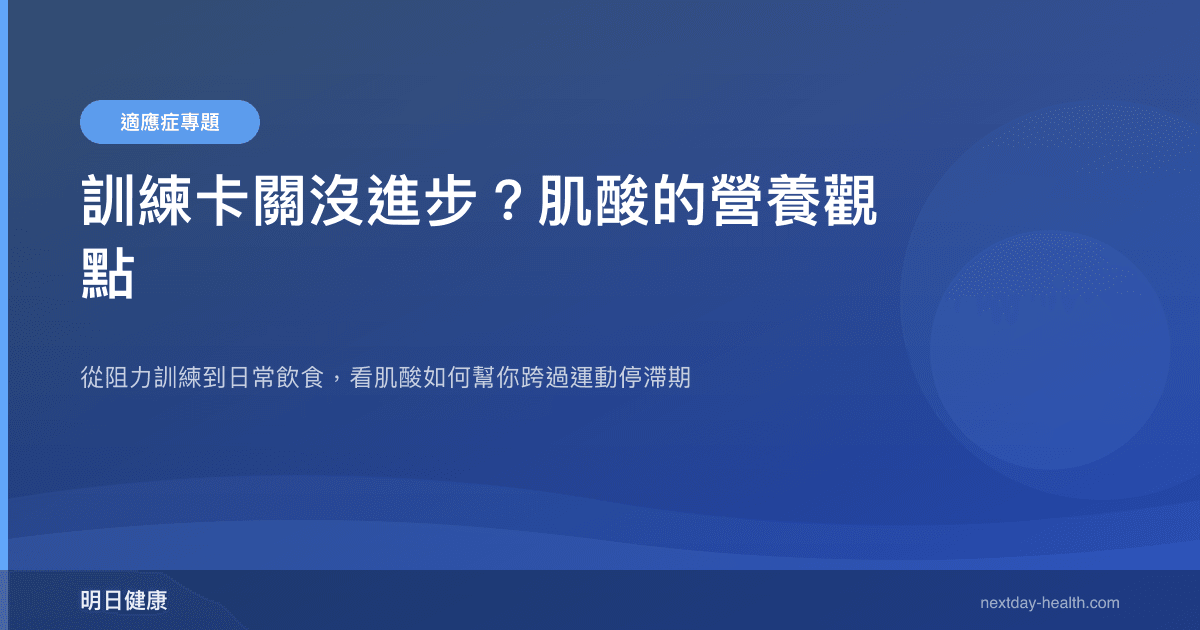 適應症專題

訓練卡關沒進步？肌酸的營養觀點

從阻力訓練到日常飲食，看肌酸如何幫你跨過運動停滯期

明日健康

nextday-health.com